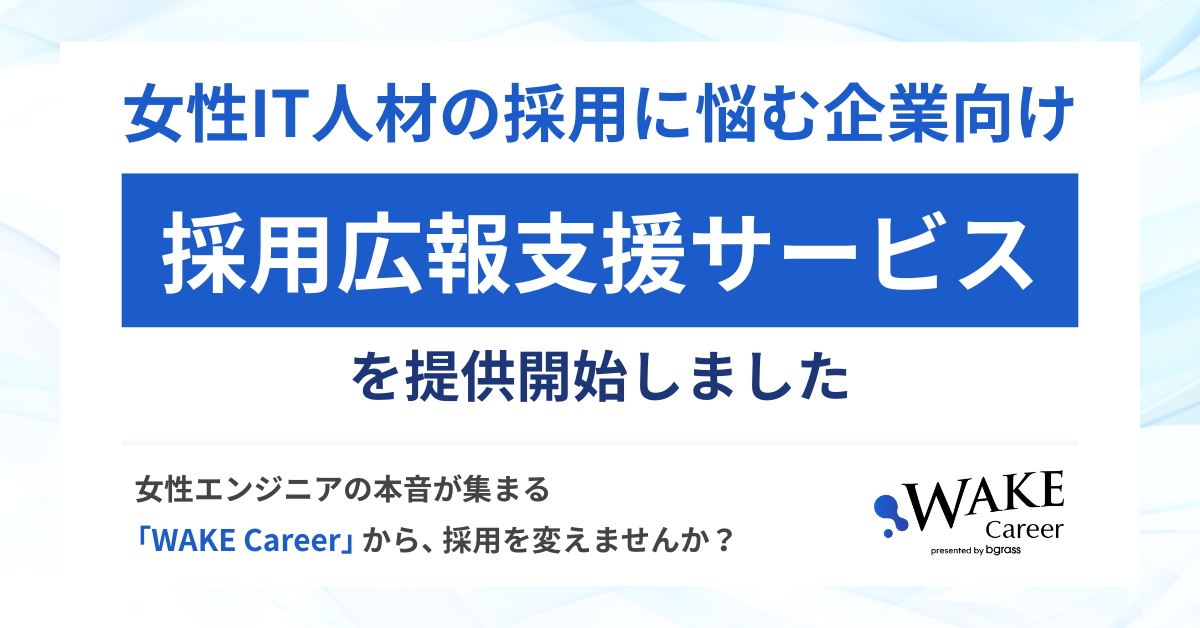 女性IT人材の採用に悩む企業向け

採用広報支援サービス

を提供開始しました

女性エンジニアの本音が集まる
「WAKE Career」から、採用を変えませんか？

WAKE
Career
presented by bgrass